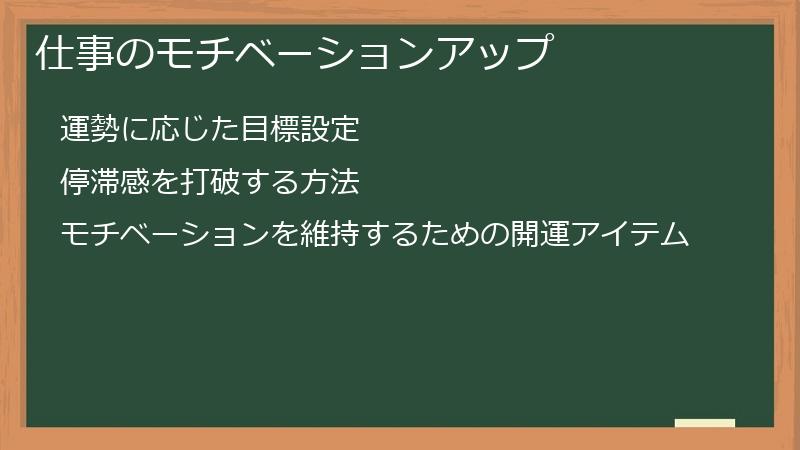 仕事のモチベーションアップ

運勢に応じた目標設定

停滞感を打破する方法

モチベーションを維持するための開運アイテム